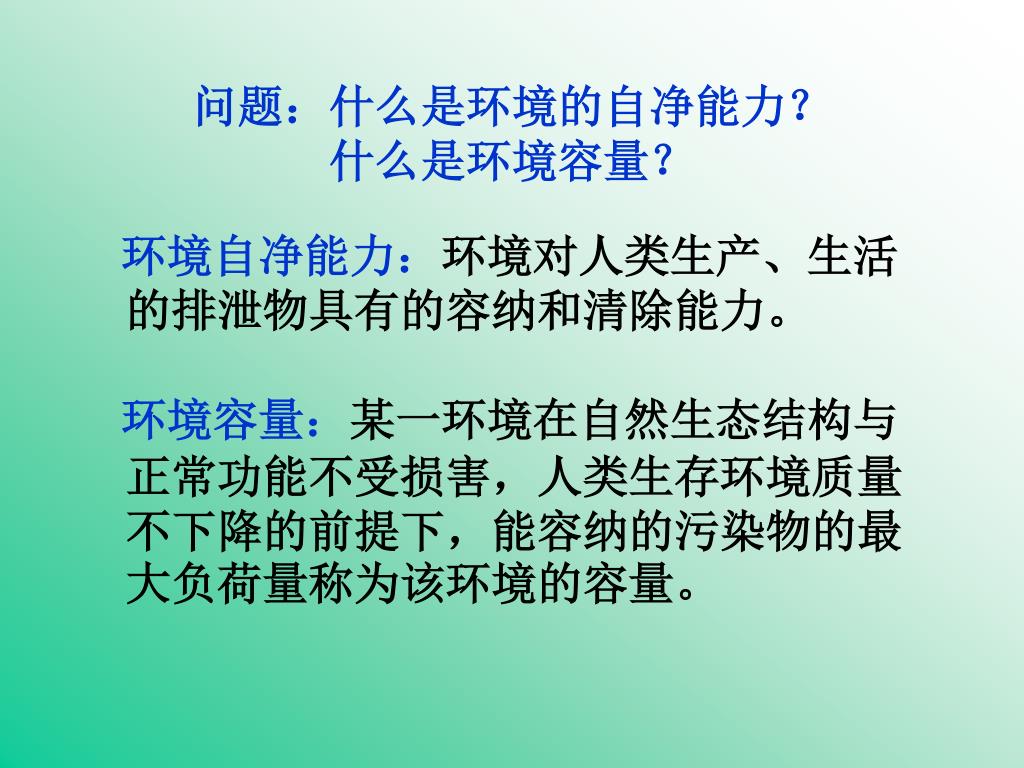 问题：什么是环境的自净能力?
什么是环境容量?

环境自净能力：环境对人类生产、生活的排泄物具有的容纳和清除能力。

环境容量：某一环境在自然生态结构与正常功能不受损害，人类生存环境质量不下降的前提下，能容纳的污染物的最大负荷量称为该环境的容量。